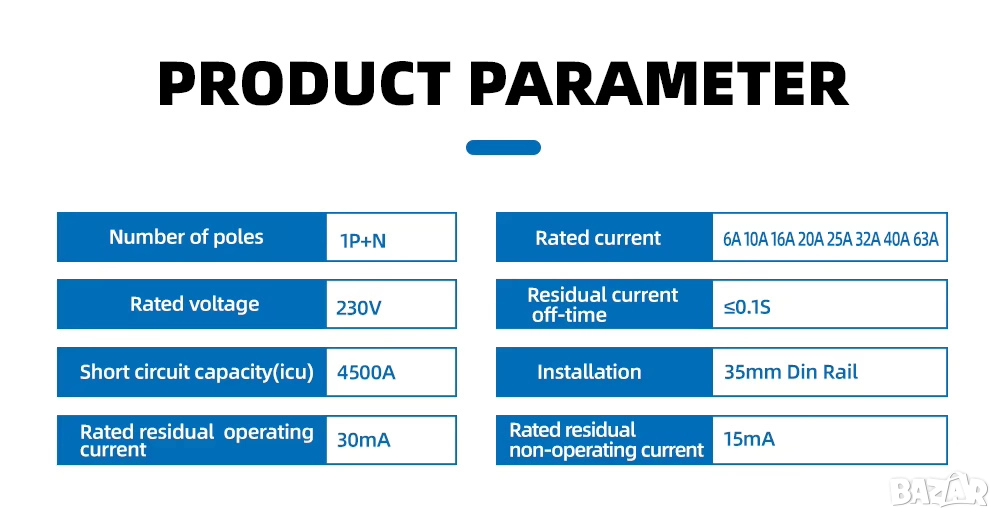 PRODUCT PARAMETER

| Number of poles | 1P+N |
|---|---|
| Rated voltage | 230V |
| Short circuit capacity(icu) | 4500A |
| Rated residual operating current | 30mA |

| Rated current | 6A 10A 16A 20A 25A 32A 40A 63A |
|---|---|
| Residual current off-time | ≤0.1S |
| Installation | 35mm Din Rail |
| Rated residual non-operating current | 15mA |

BAZAR